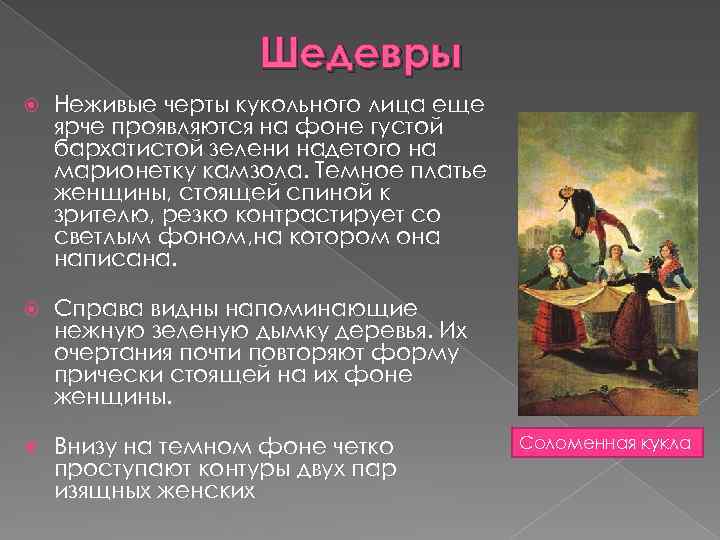 Шедевры

Неживые черты кукольного лица еще ярче проявляются на фоне густой бархатистой зелени надетого на марионетку камзола. Темное платье женщины, стоящей спиной к зрителю, резко контрастирует со светлым фоном,на котором она написана.

Справа видны напоминающие нежную зеленую дымку деревья. Их очертания почти повторяют форму прически стоящей на их фоне женщины.

Внизу на темном фоне четко проступают контуры двух пар изящных женских

Соломенная кукла